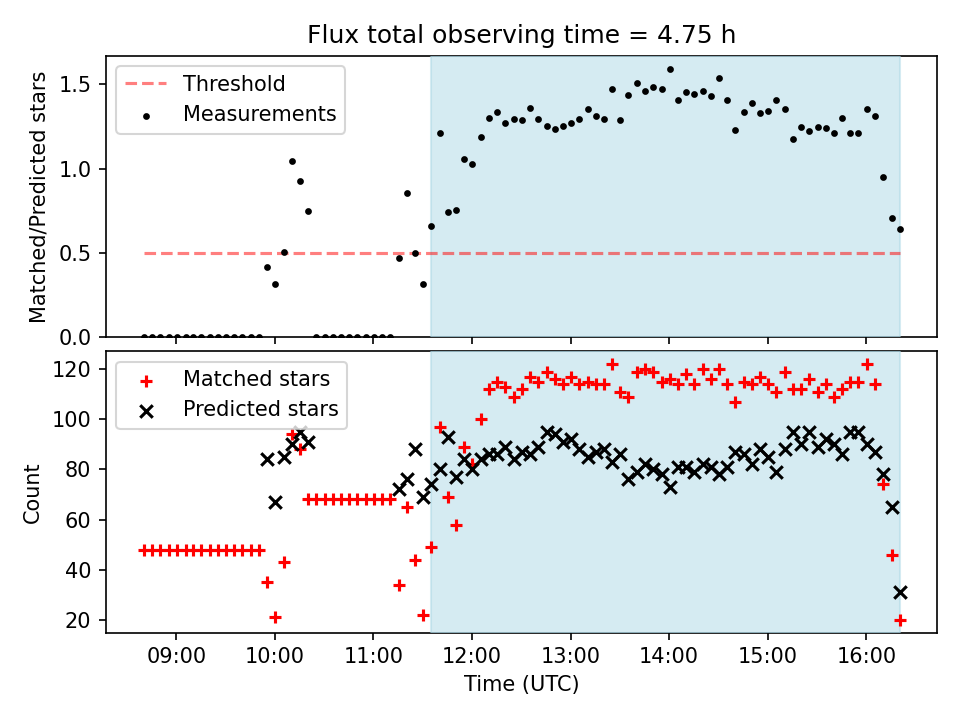 Flux total observing time = 4.75 h

Threshold
Measurements

Matched/Predicted stars

1.5
1.0
0.5
0.0

Matched stars
Predicted stars

Count

120
100
80
60
40
20

09:00
10:00
11:00
12:00
13:00
14:00
15:00
16:00

Time (UTC)